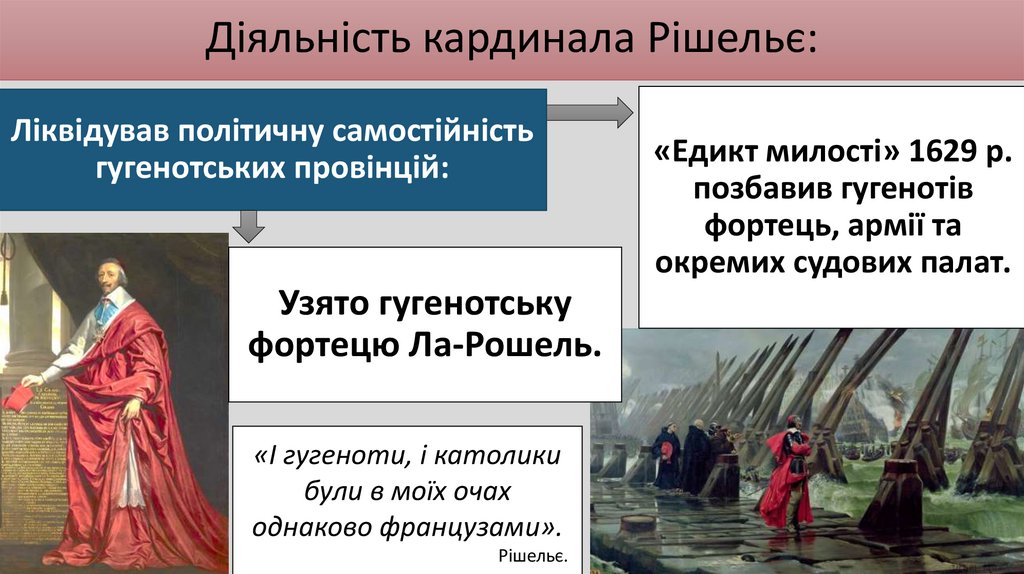 Діяльність кардинала Рішельє:

Ліквідував політичну самостійність гугенотських провінцій:

«Едикт милості» 1629 р. позбавив гугенотів фортець, армії та окремих судових палат.

Узято гугенотську фортецю Ла-Рошель.

«І гугеноти, і католики були в моїх очах однаково французами».
Рішельє.